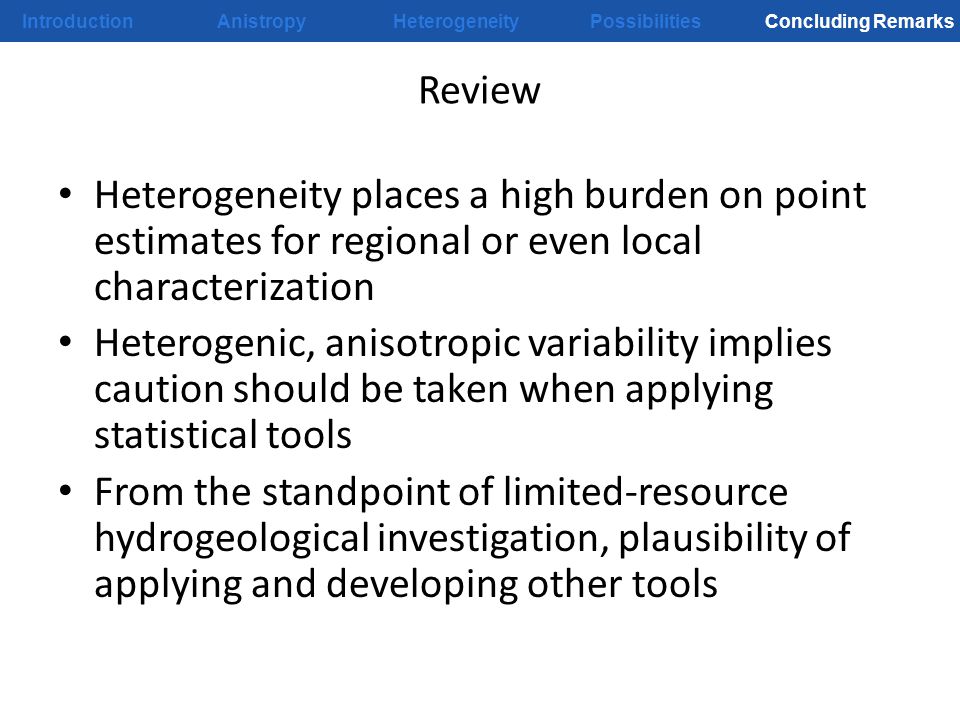 Introduction Anistropy Heterogeneity Possibilities Concluding Remarks

Review

• Heterogeneity places a high burden on point estimates for regional or even local characterization
• Heterogenic, anisotropic variability implies caution should be taken when applying statistical tools
• From the standpoint of limited-resource hydrogeological investigation, plausibility of applying and developing other tools